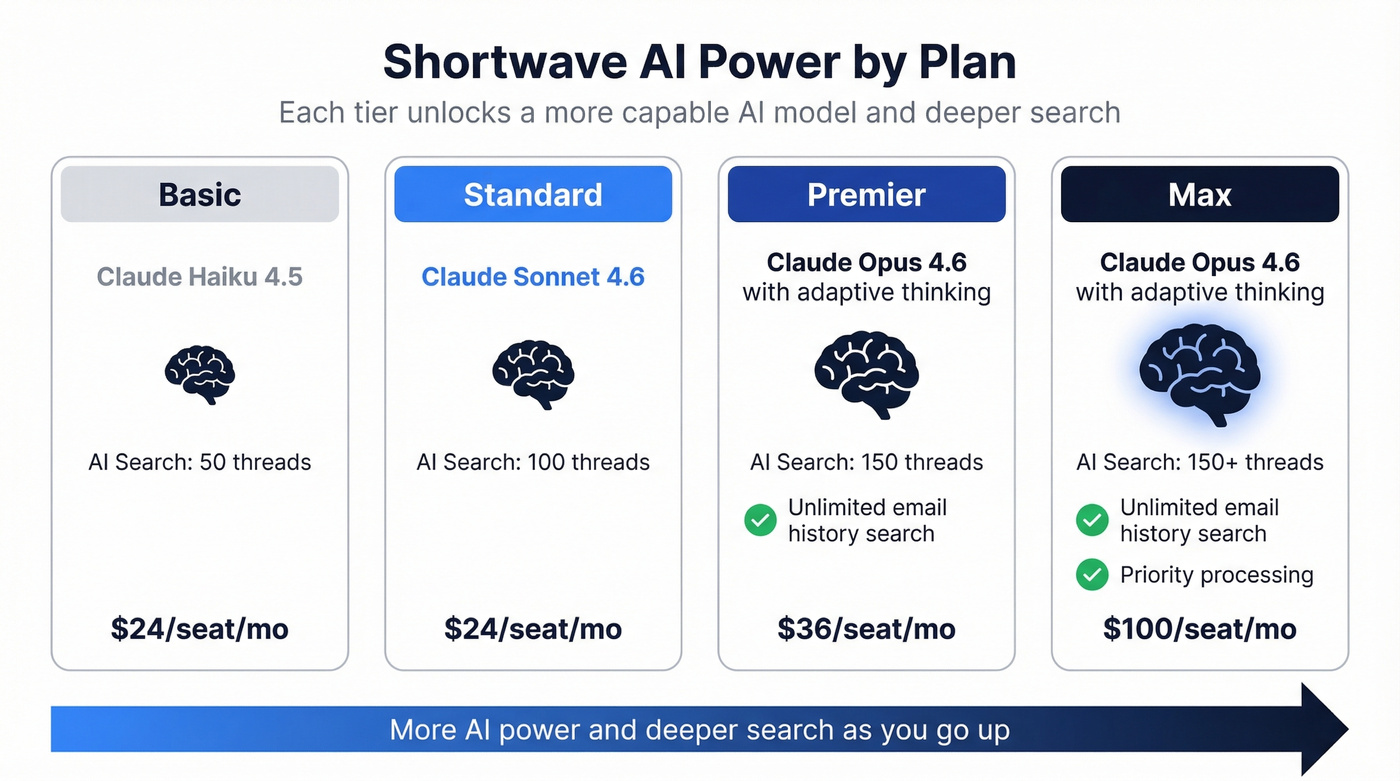 Shortwave AI Power by Plan

Each tier unlocks a more capable AI model and deeper search

Basic

Claude Haiku 4.5

AI Search: 50 threads

$24/seat/mo

Standard

Claude Sonnet 4.6

AI Search: 100 threads

$24/seat/mo

Premier

Claude Opus 4.6 with adaptive thinking

AI Search: 150 threads

Unlimited email history search

$36/seat/mo

Max

Claude Opus 4.6 with adaptive thinking

AI Search: 150+ threads

Unlimited email history search

Priority processing

$100/seat/mo

More AI power and deeper search as you go up